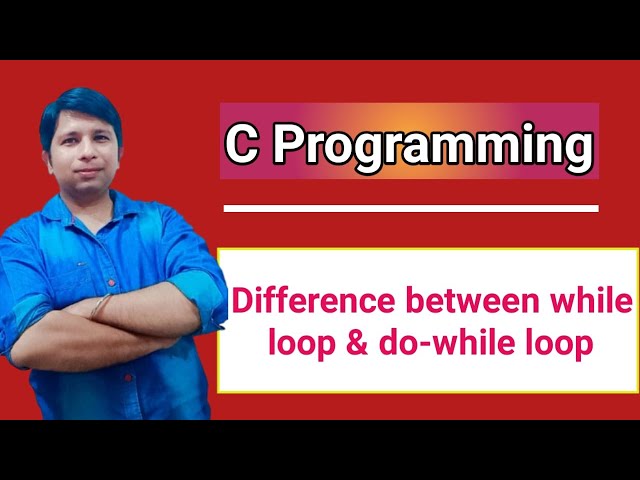 C Programming

Difference between while loop & do-while loop